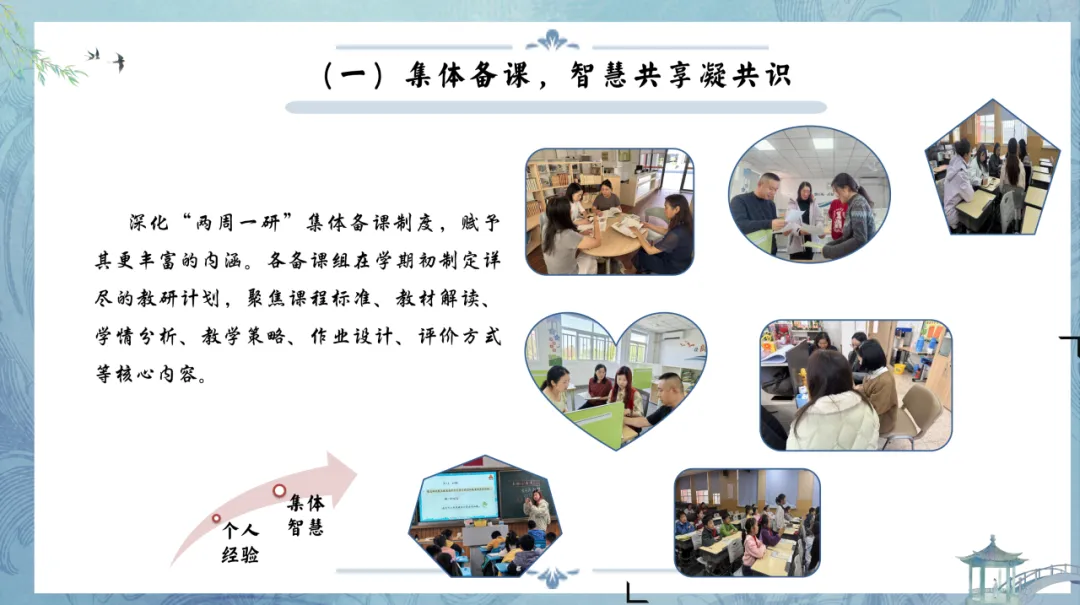 （一）集体备课，智慧共享凝共识

深化“两周一研”集体备课制度，赋予其更丰富的内涵。各备课组在学期初制定详尽的教研计划，聚焦课程标准、教材解读、学情分析、教学策略、作业设计、评价方式等核心内容。

个人经验

集体智慧